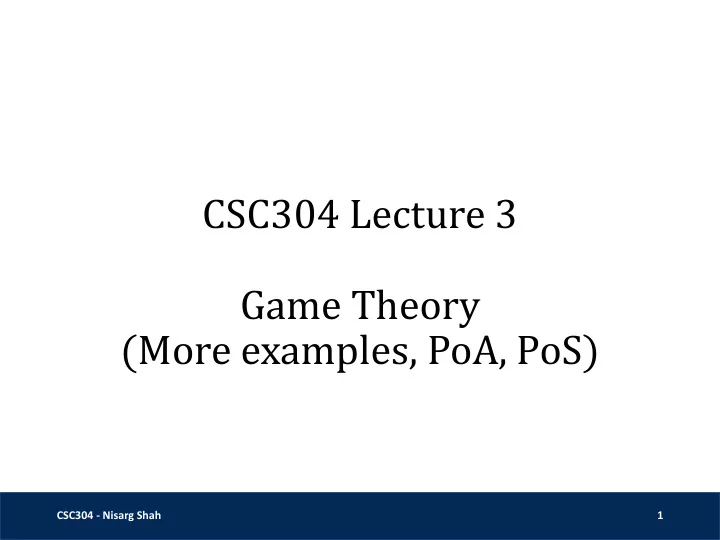 CSC304 Lecture 3

Game Theory
(More examples, PoA, PoS)

CSC304 - Nisarg Shah

1